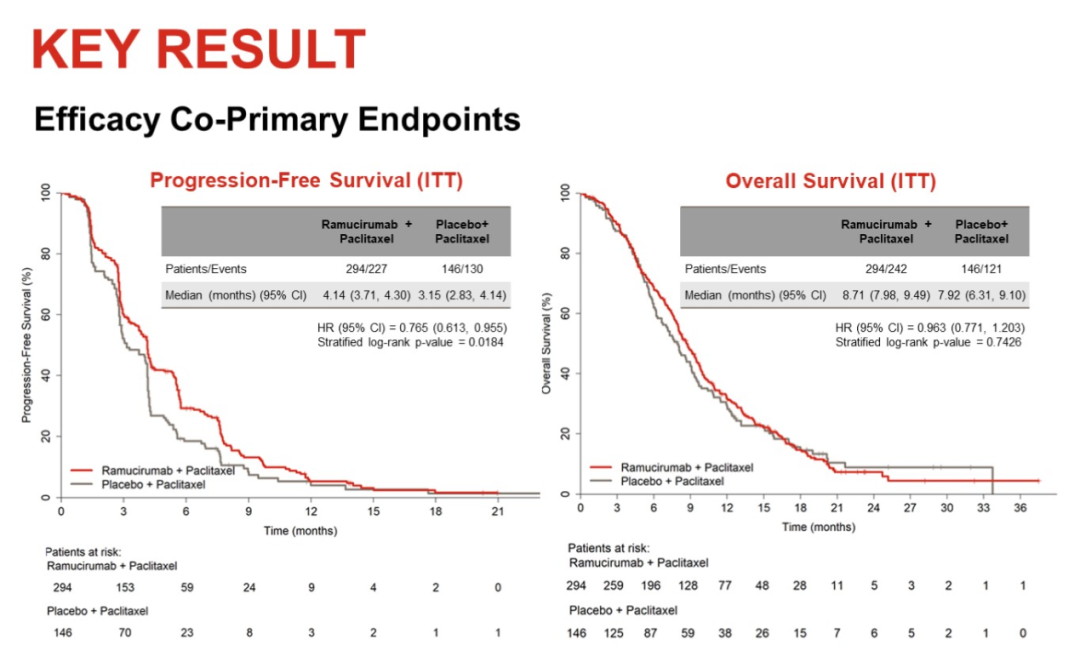 KEY RESULT

Efficacy Co-Primary Endpoints

Progression-Free Survival (ITT)

| | Ramucirumab + Paclitaxel | Placebo+ Paclitaxel |
|---|---|---|
| Patients/Events | 294/227 | 146/130 |
| Median (months) (95% CI) | 4.14 (3.71, 4.30) | 3.15 (2.83, 4.14) |

HR (95% CI) = 0.765 (0.613, 0.955)
Stratified log-rank p-value = 0.0184

Progression-Free Survival (%)
100
80
60
40
20
0

Ramucirumab + Paclitaxel
Placebo + Paclitaxel

0 3 6 9 12 15 18 21
Time (months)

Patients at risk:
Ramucirumab + Paclitaxel
294 153 59 24 9 4 2 0
Placebo + Paclitaxel
146 70 23 8 3 2 1 1

Overall Survival (ITT)

| | Ramucirumab + Paclitaxel | Placebo+ Paclitaxel |
|---|---|---|
| Patients/Events | 294/242 | 146/121 |
| Median (months) (95% CI) | 8.71 (7.98, 9.49) | 7.92 (6.31, 9.10) |

HR (95% CI) = 0.963 (0.771, 1.203)
Stratified log-rank p-value = 0.7426

Overall Survival (%)
100
80
60
40
20
0

Ramucirumab + Paclitaxel
Placebo + Paclitaxel

0 3 6 9 12 15 18 21 24 27 30 33 36
Time (months)

Patients at risk:
Ramucirumab + Paclitaxel
294 259 196 128 77 48 28 11 5 3 2 1 1
Placebo + Paclitaxel
146 125 87 59 38 26 15 7 6 5 2 1 0